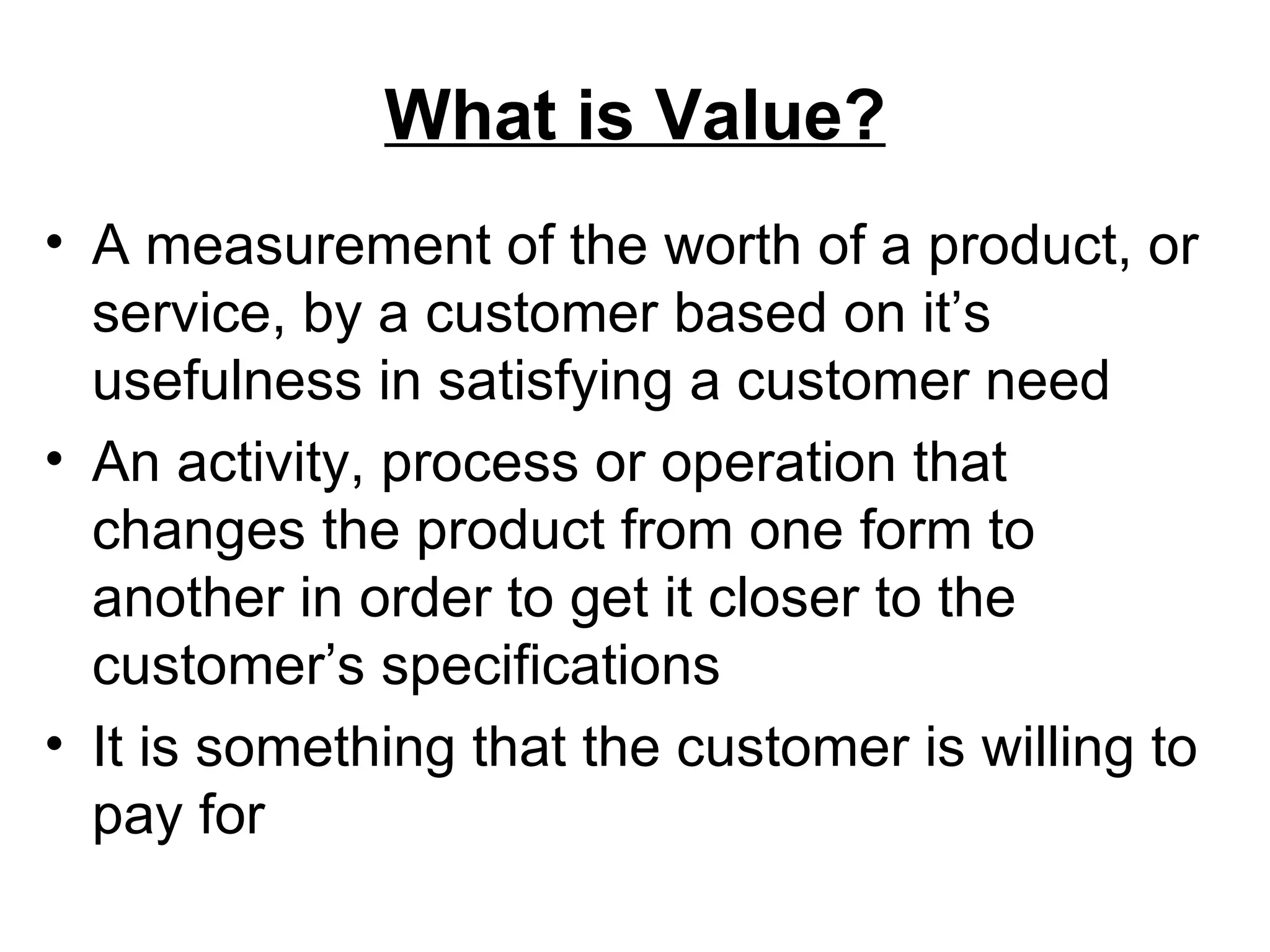 What is Value?

• A measurement of the worth of a product, or service, by a customer based on it’s usefulness in satisfying a customer need
• An activity, process or operation that changes the product from one form to another in order to get it closer to the customer’s specifications
• It is something that the customer is willing to pay for